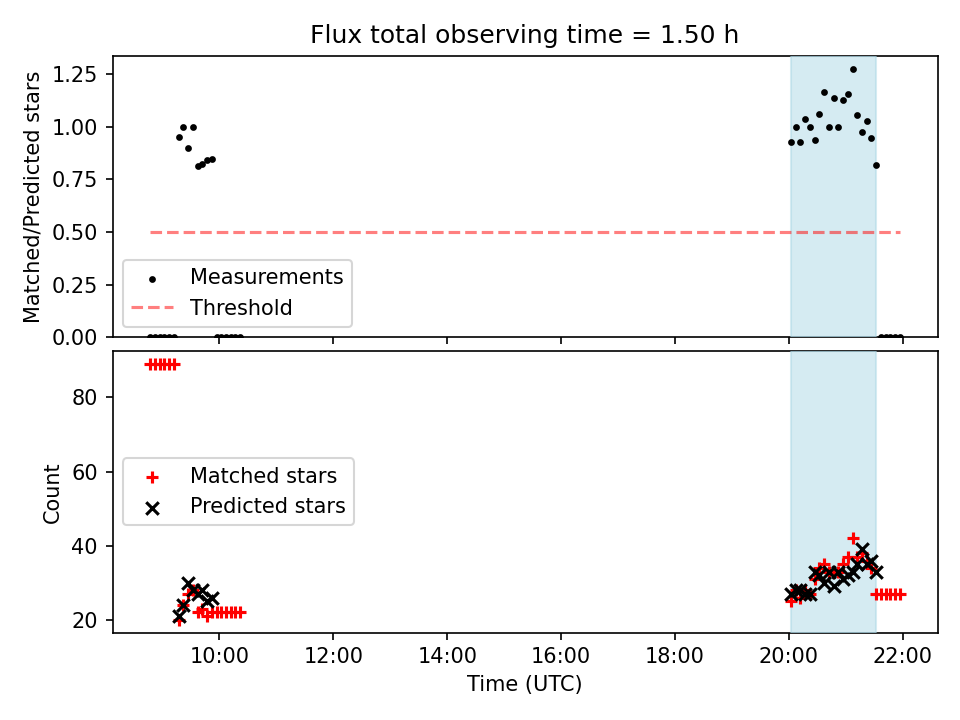 Flux total observing time = 1.50 h

Matched/Predicted stars

1.25
1.00
0.75
0.50
0.25
0.00

Measurements
Threshold

Count

80
60
40
20

Matched stars
Predicted stars

10:00
12:00
14:00
16:00
18:00
20:00
22:00

Time (UTC)